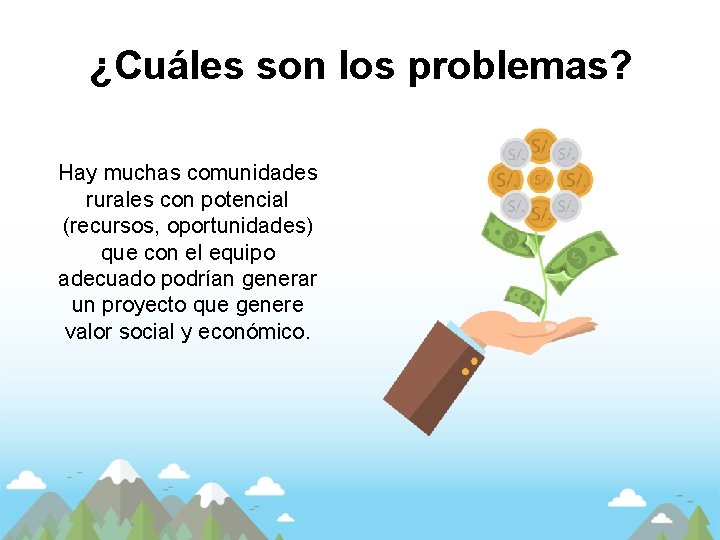 ¿Cuáles son los problemas?

Hay muchas comunidades rurales con potencial (recursos, oportunidades) que con el equipo adecuado podrían generar un proyecto que genere valor social y económico.

S/. S/. S/. S/. S/. S/. S/. S/. S/.